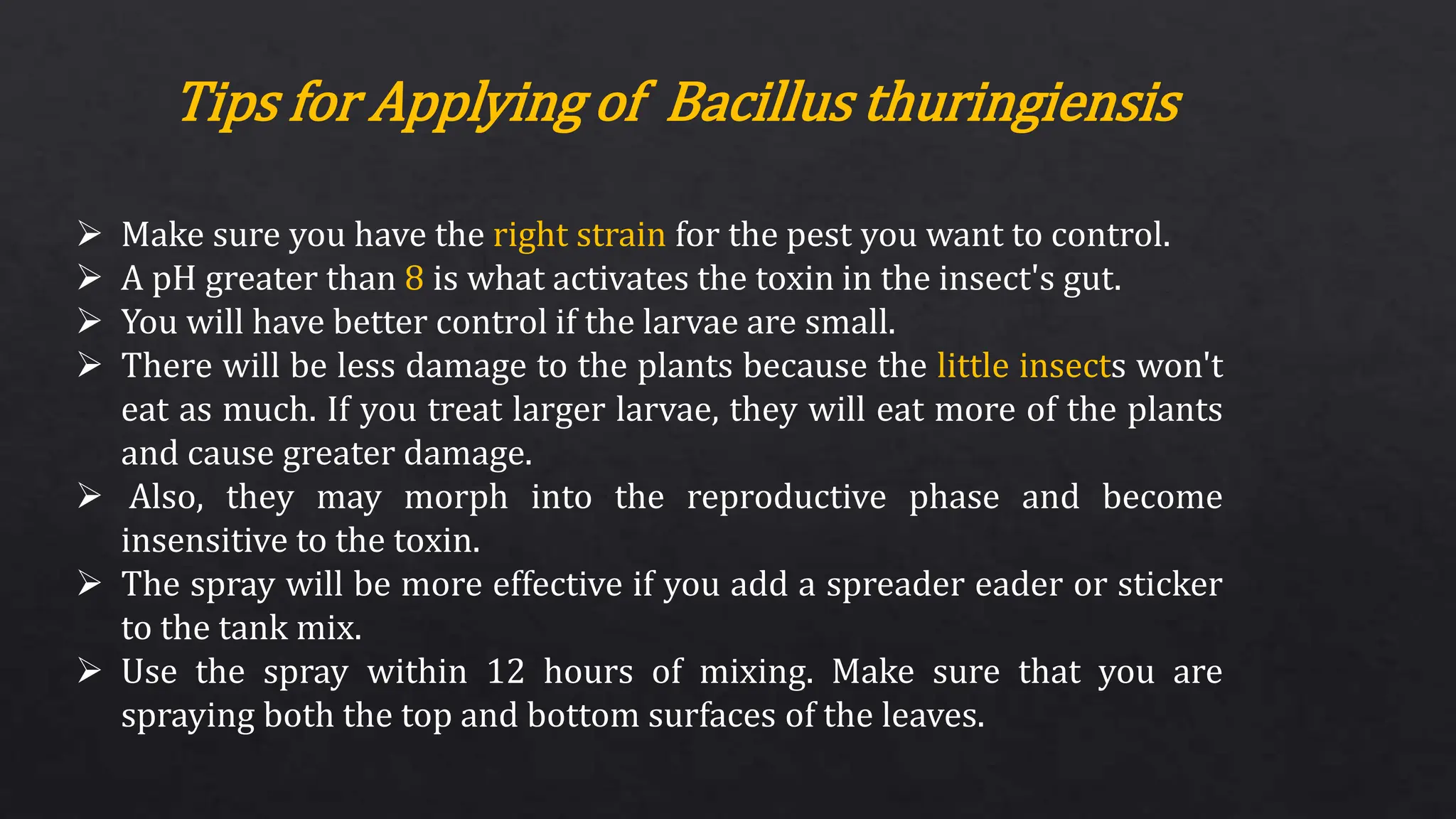 Tips for Applying of Bacillus thuringiensis

➢ Make sure you have the right strain for the pest you want to control.
➢ A pH greater than 8 is what activates the toxin in the insect's gut.
➢ You will have better control if the larvae are small.
➢ There will be less damage to the plants because the little insects won't eat as much. If you treat larger larvae, they will eat more of the plants and cause greater damage.
➢ Also, they may morph into the reproductive phase and become insensitive to the toxin.
➢ The spray will be more effective if you add a spreader eader or sticker to the tank mix.
➢ Use the spray within 12 hours of mixing. Make sure that you are spraying both the top and bottom surfaces of the leaves.